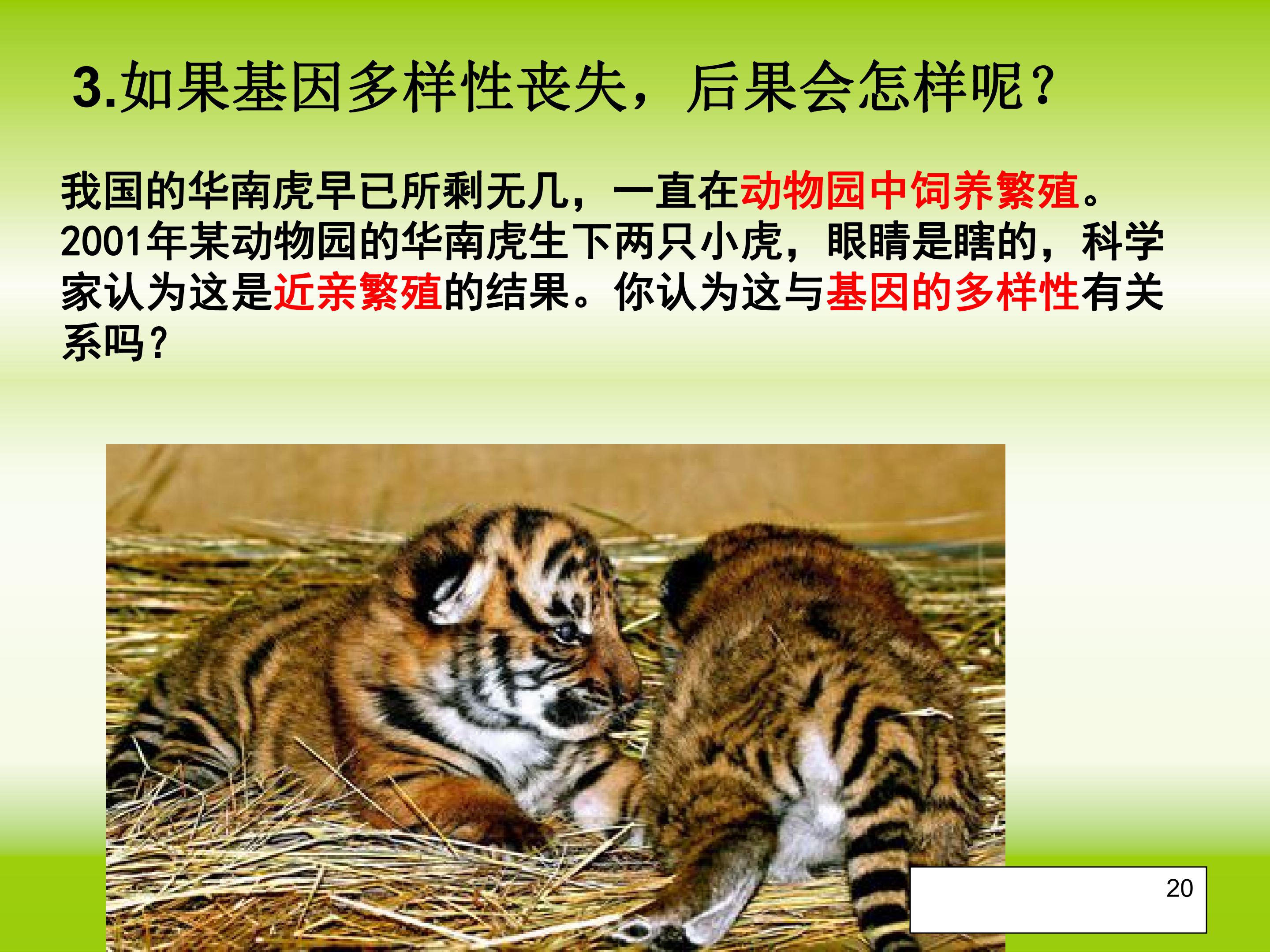 3.如果基因多样性丧失，后果会怎样呢?

我国的华南虎早已所剩无几，一直在动物园中饲养繁殖。2001年某动物园的华南虎生下两只小虎，眼睛是瞎的，科学家认为这是近亲繁殖的结果。你认为这与基因的多样性有关系吗?

20